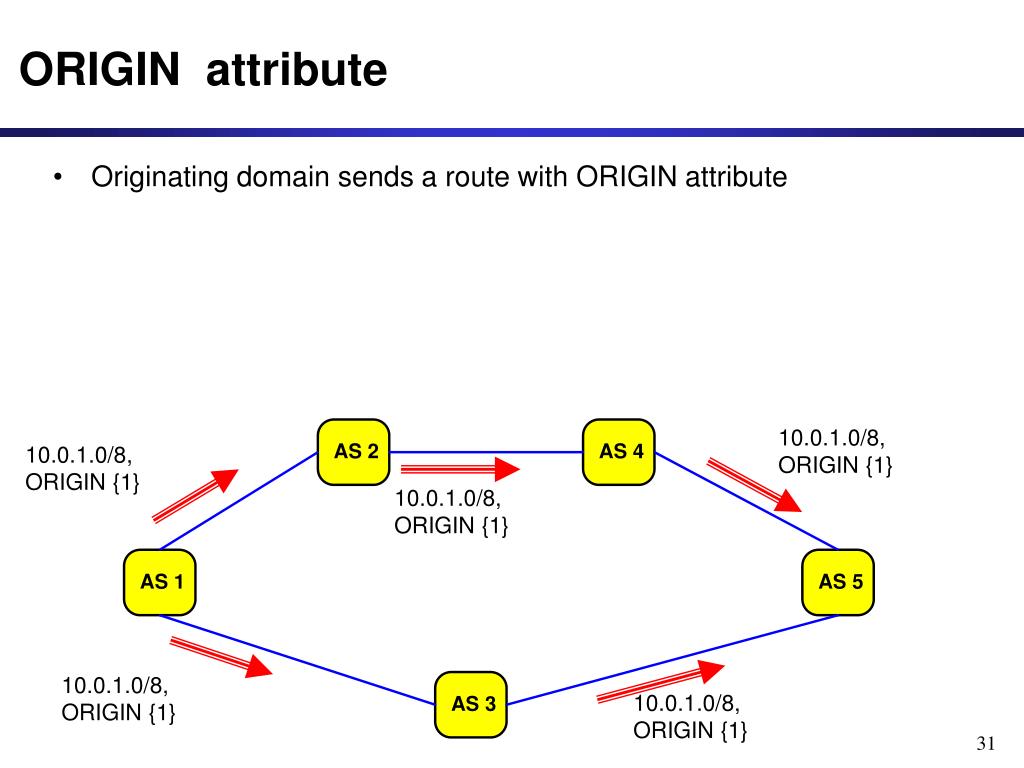 ORIGIN attribute

• Originating domain sends a route with ORIGIN attribute

10.0.1.0/8, ORIGIN {1}

AS 2

AS 4

10.0.1.0/8, ORIGIN {1}

10.0.1.0/8, ORIGIN {1}

AS 1

AS 5

10.0.1.0/8, ORIGIN {1}

AS 3

10.0.1.0/8, ORIGIN {1}

31